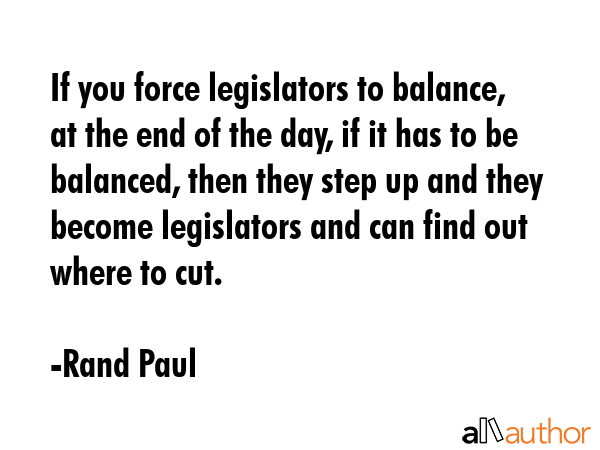 If you force legislators to balance, at the end of the day, if it has to be balanced, then they step up and they become legislators and can find out where to cut.

-Rand Paul

allauthor